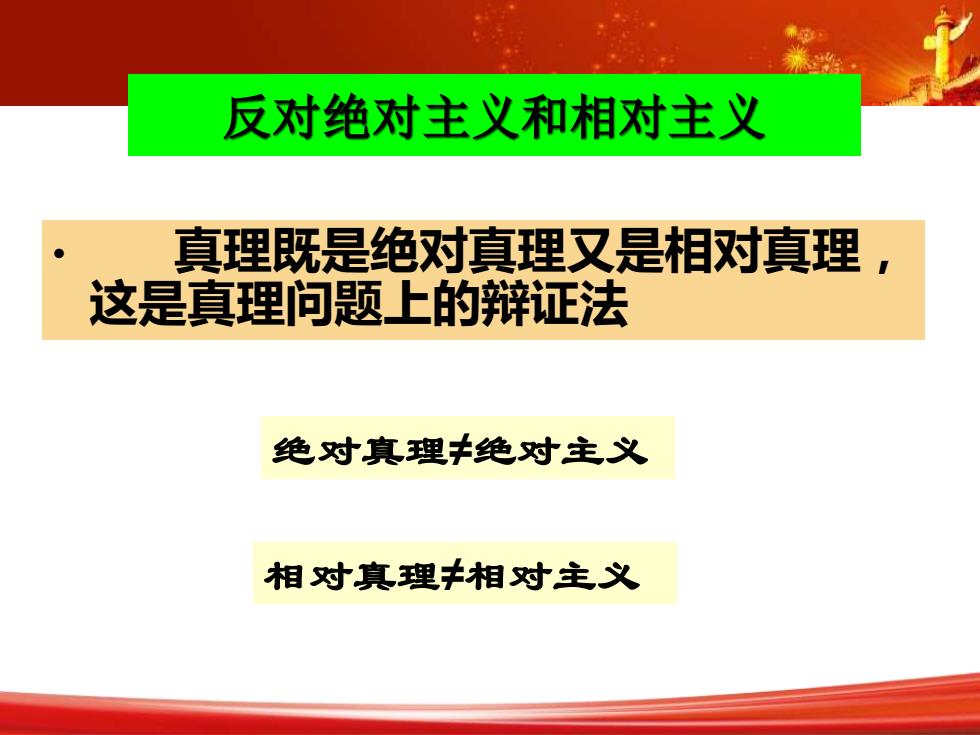 反对绝对主义和相对主义

• 真理既是绝对真理又是相对真理，这是真理问题上的辩证法

绝对真理≠绝对主义

相对真理≠相对主义